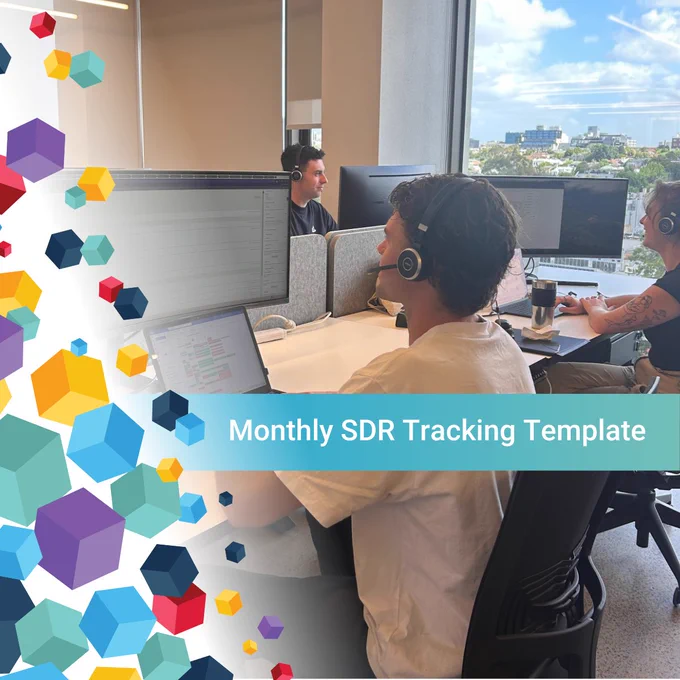 Monthly SDR Tracking Template